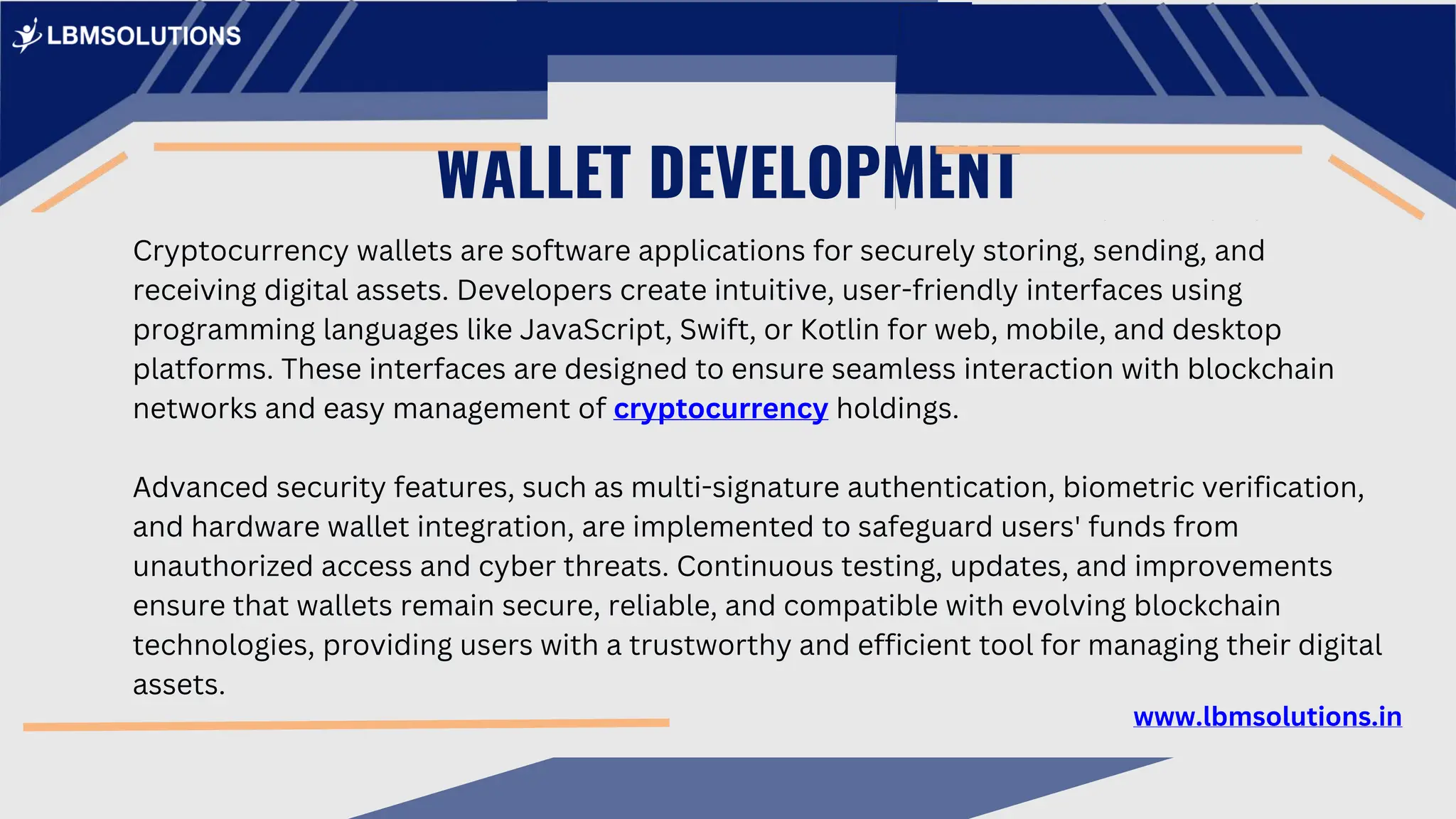 LBMSOLUTIONS

WALLET DEVELOPMENT

Cryptocurrency wallets are software applications for securely storing, sending, and receiving digital assets. Developers create intuitive, user-friendly interfaces using programming languages like JavaScript, Swift, or Kotlin for web, mobile, and desktop platforms. These interfaces are designed to ensure seamless interaction with blockchain networks and easy management of cryptocurrency holdings.

Advanced security features, such as multi-signature authentication, biometric verification, and hardware wallet integration, are implemented to safeguard users' funds from unauthorized access and cyber threats. Continuous testing, updates, and improvements ensure that wallets remain secure, reliable, and compatible with evolving blockchain technologies, providing users with a trustworthy and efficient tool for managing their digital assets.

www.lbmsolutions.in